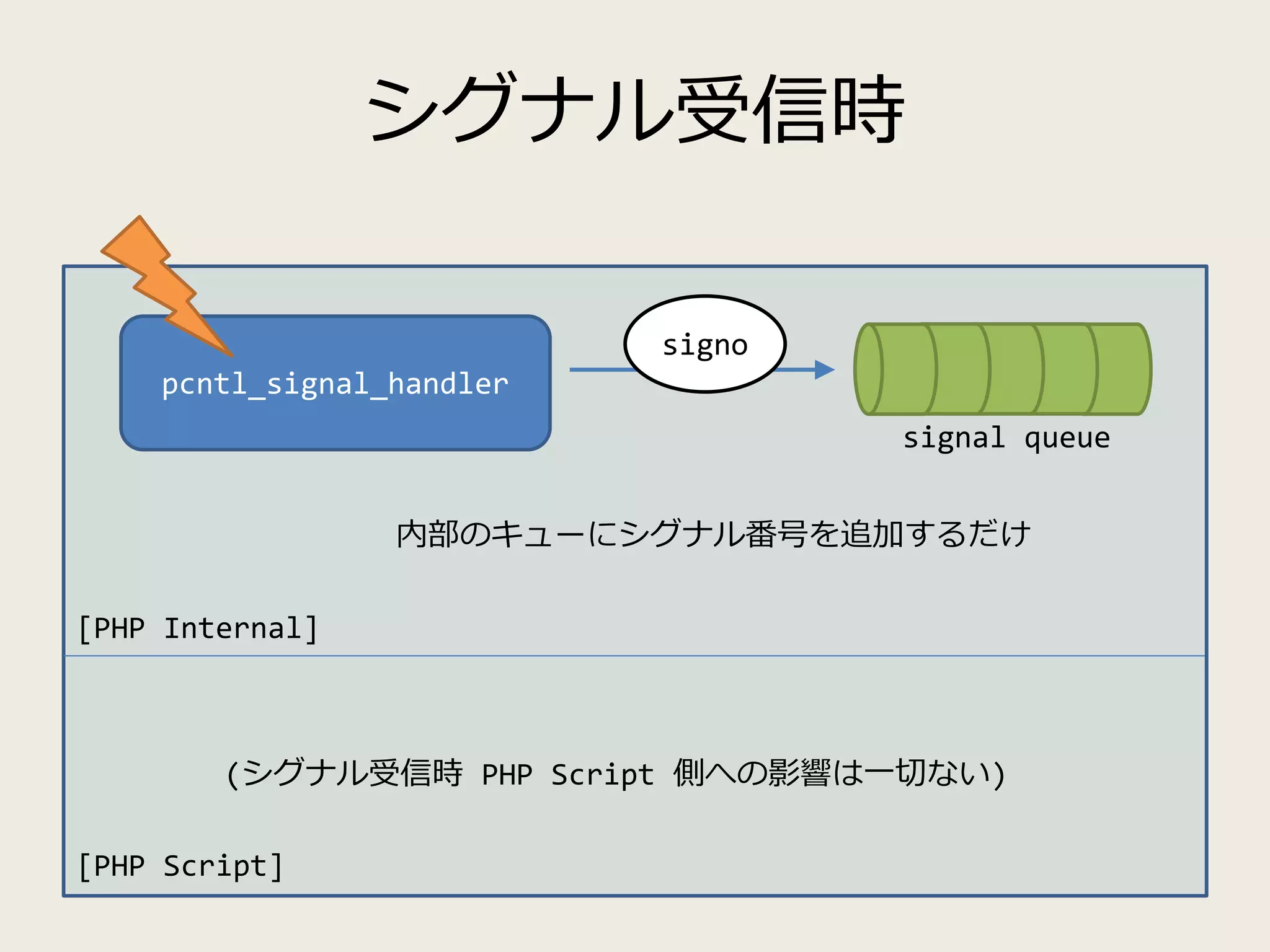 シグナル受信時

pcntl_signal_handler

signo

signal queue

内部のキューにシグナル番号を追加するだけ

[PHP Internal]

(シグナル受信時 PHP Script 側への影響は一切ない)

[PHP Script]